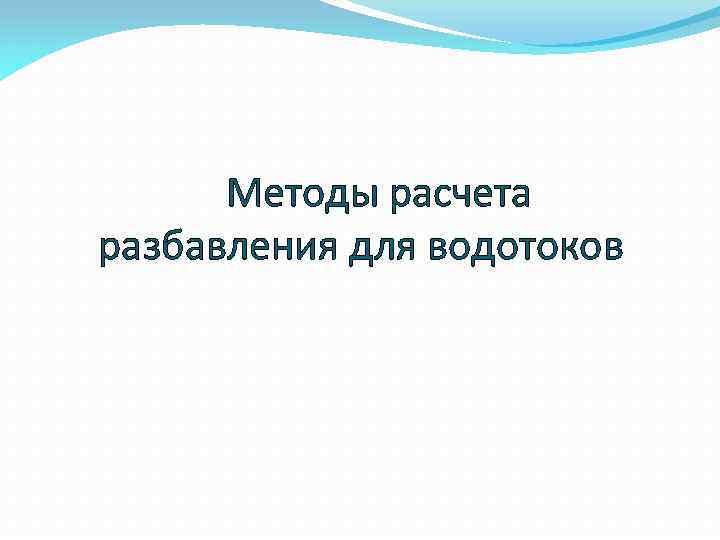 Методы расчета разбавления для водотоков